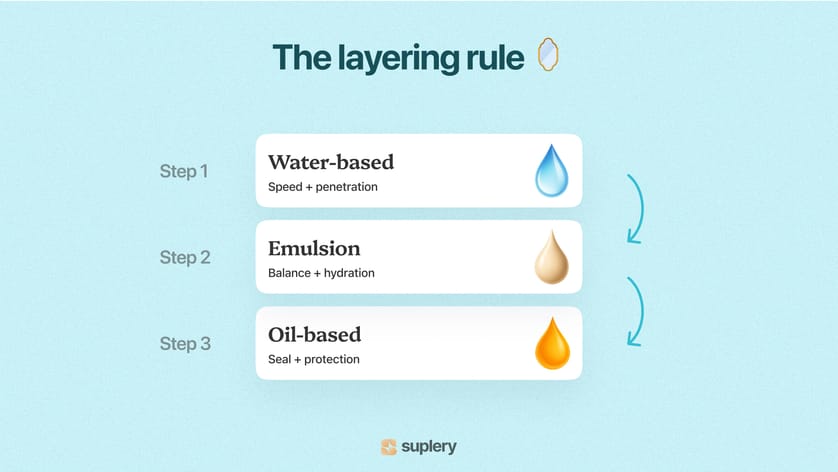 The layering rule

Step 1
Water-based
Speed + penetration

Step 2
Emulsion
Balance + hydration

Step 3
Oil-based
Seal + protection

suplery